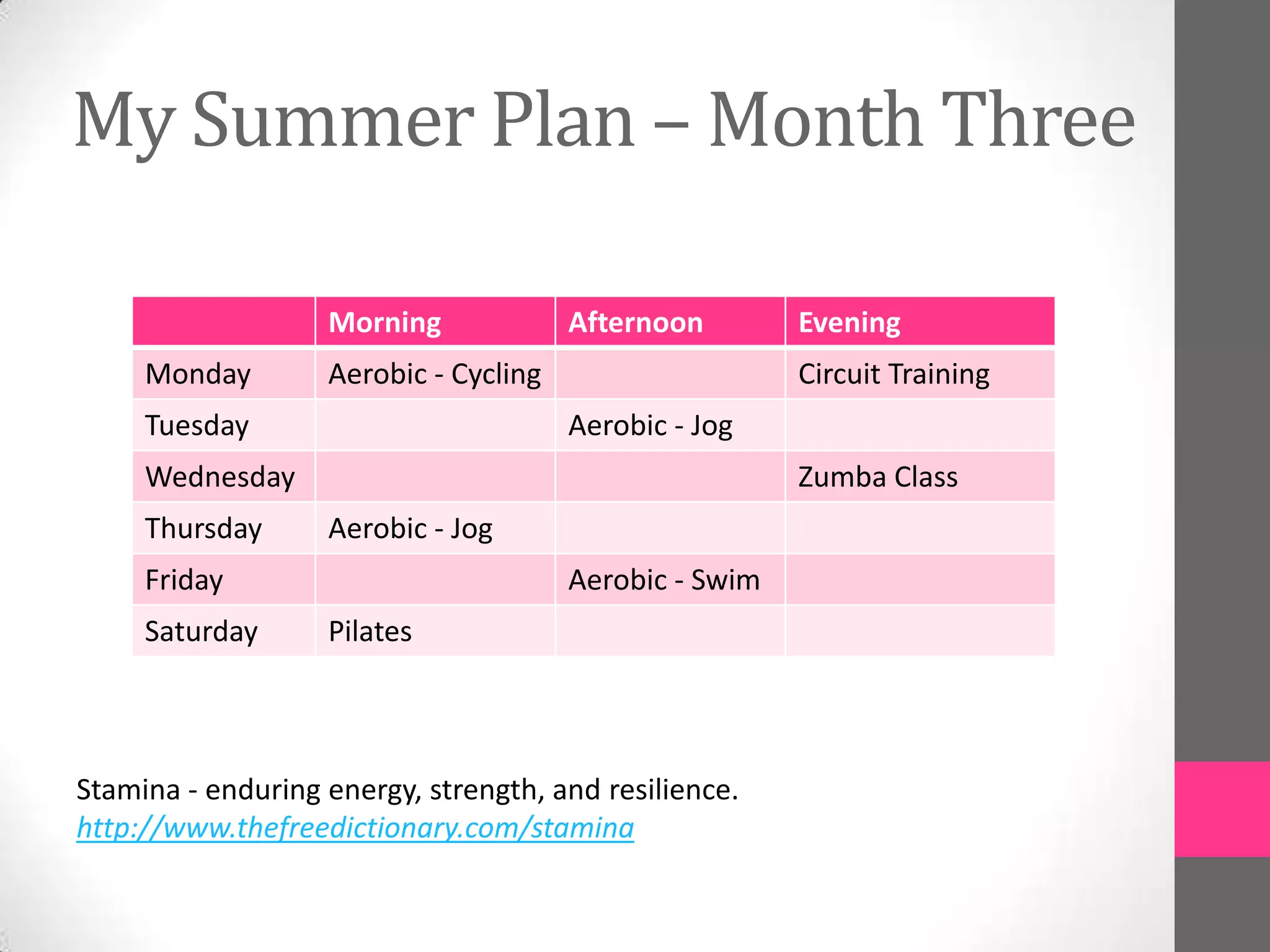 My Summer Plan – Month Three

| | Morning | Afternoon | Evening |
|---|---|---|---|
| Monday | Aerobic - Cycling | | Circuit Training |
| Tuesday | | Aerobic - Jog | |
| Wednesday | | | Zumba Class |
| Thursday | Aerobic - Jog | | |
| Friday | | Aerobic - Swim | |
| Saturday | Pilates | | |

Stamina - enduring energy, strength, and resilience.
http://www.thefreedictionary.com/stamina